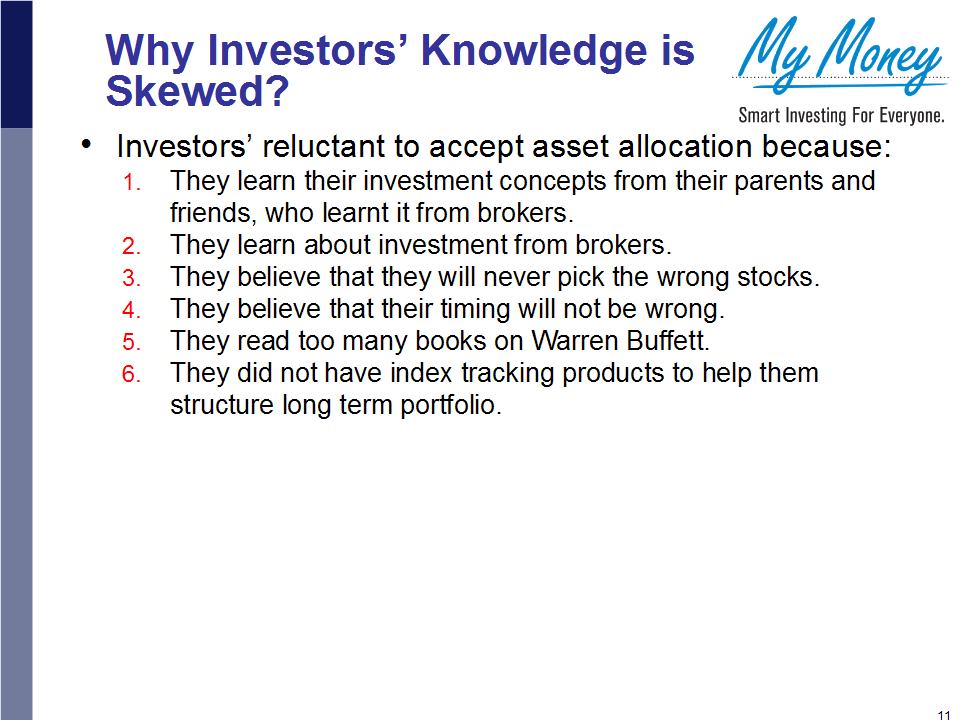 Why Investors' Knowledge is Skewed?

My Money
Smart Investing For Everyone.

• Investors' reluctant to accept asset allocation because:
1. They learn their investment concepts from their parents and friends, who learnt it from brokers.
2. They learn about investment from brokers.
3. They believe that they will never pick the wrong stocks.
4. They believe that their timing will not be wrong.
5. They read too many books on Warren Buffett.
6. They did not have index tracking products to help them structure long term portfolio.

11